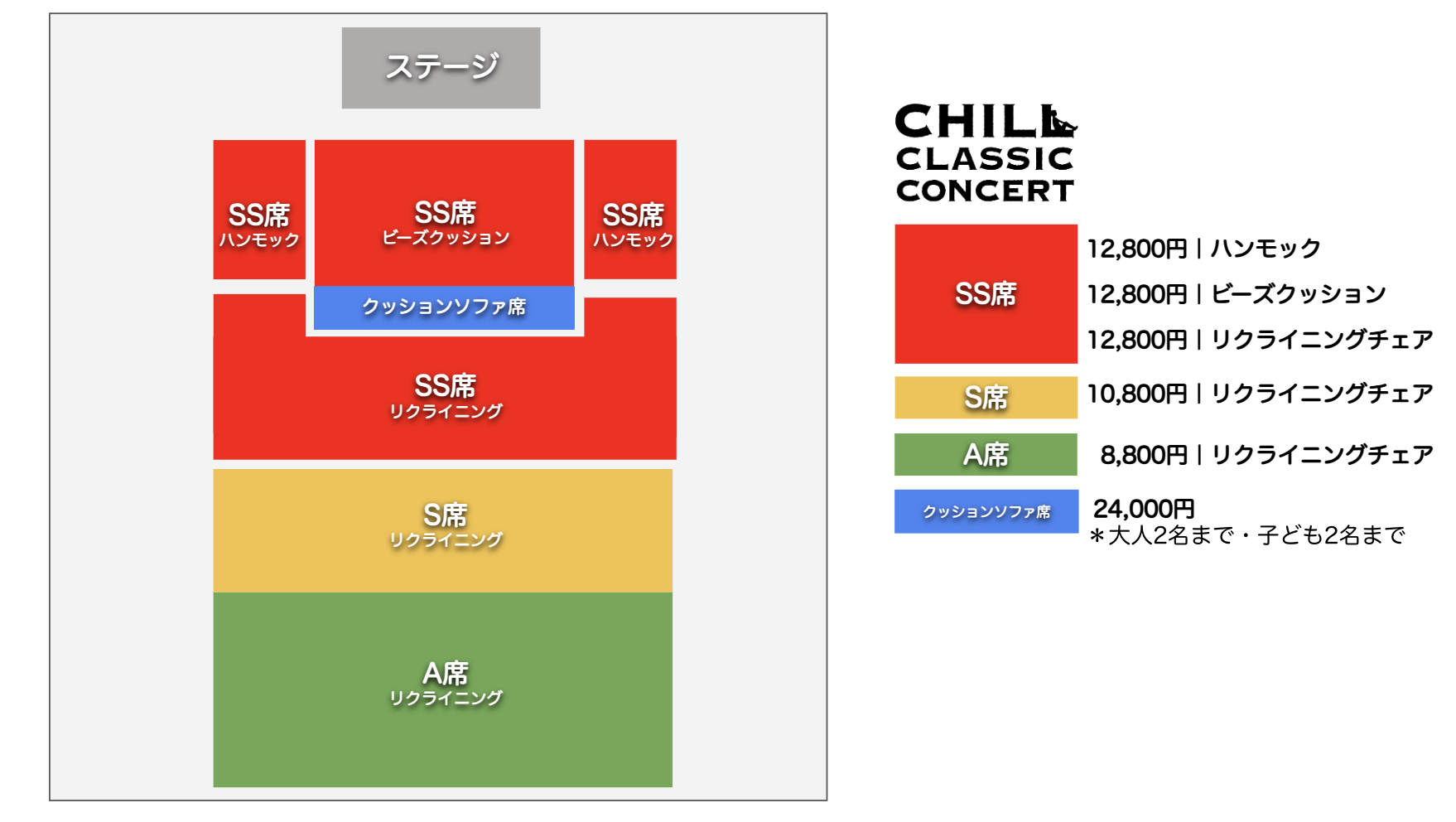 ステージ

SS席
ハンモック

SS席
ビーズクッション

SS席
ハンモック

クッションソファ席

SS席
リクライニング

S席
リクライニング

A席
リクライニング

CHILL
CLASSIC
CONCERT

SS席

12,800円 | ハンモック

12,800円 | ビーズクッション

12,800円 | リクライニングチェア

S席

10,800円 | リクライニングチェア

A席

8,800円 | リクライニングチェア

クッションソファ席

24,000円
＊大人2名まで・子ども2名まで